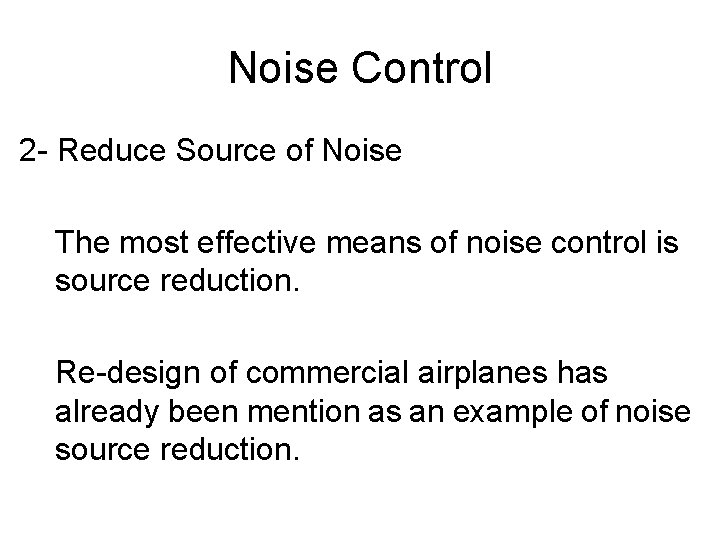 Noise Control

2- Reduce Source of Noise

The most effective means of noise control is source reduction.

Re-design of commercial airplanes has already been mention as an example of noise source reduction.